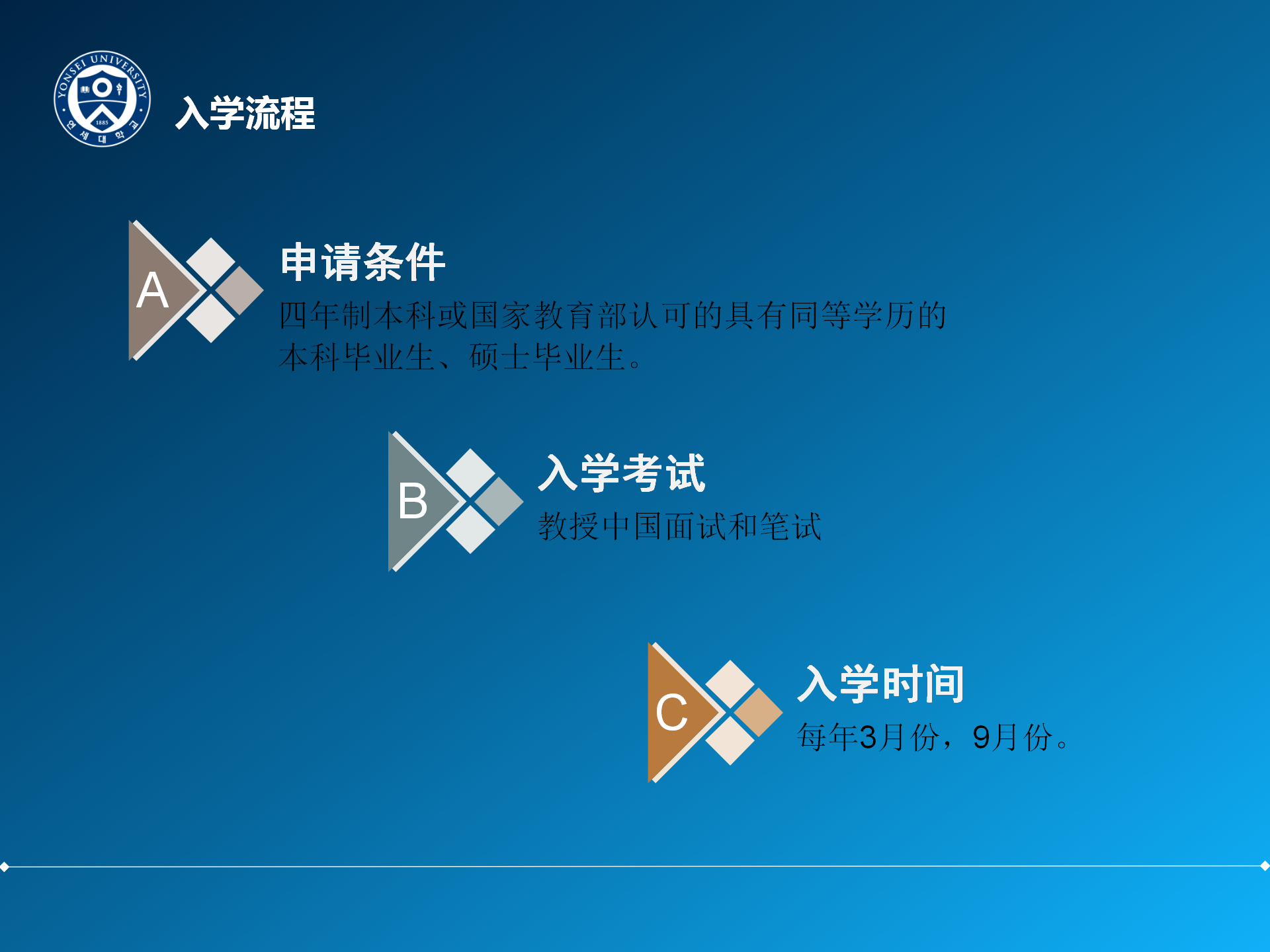 YONSEI UNIVERSITY
1885
연세대학교

入学流程

A
申请条件
四年制本科或国家教育部认可的具有同等学历的本科毕业生、硕士毕业生。

B
入学考试
教授中国面试和笔试

C
入学时间
每年3月份，9月份。